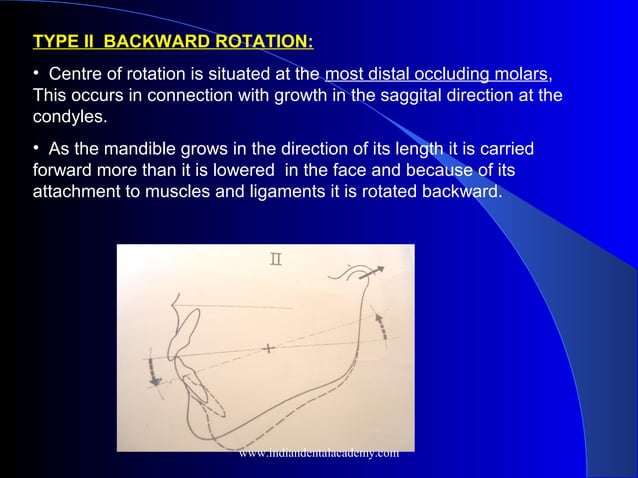 TYPE II BACKWARD ROTATION:

• Centre of rotation is situated at the most distal occluding molars, This occurs in connection with growth in the saggital direction at the condyles.

• As the mandible grows in the direction of its length it is carried forward more than it is lowered in the face and because of its attachment to muscles and ligaments it is rotated backward.

II

www.indiandentalacademy.com